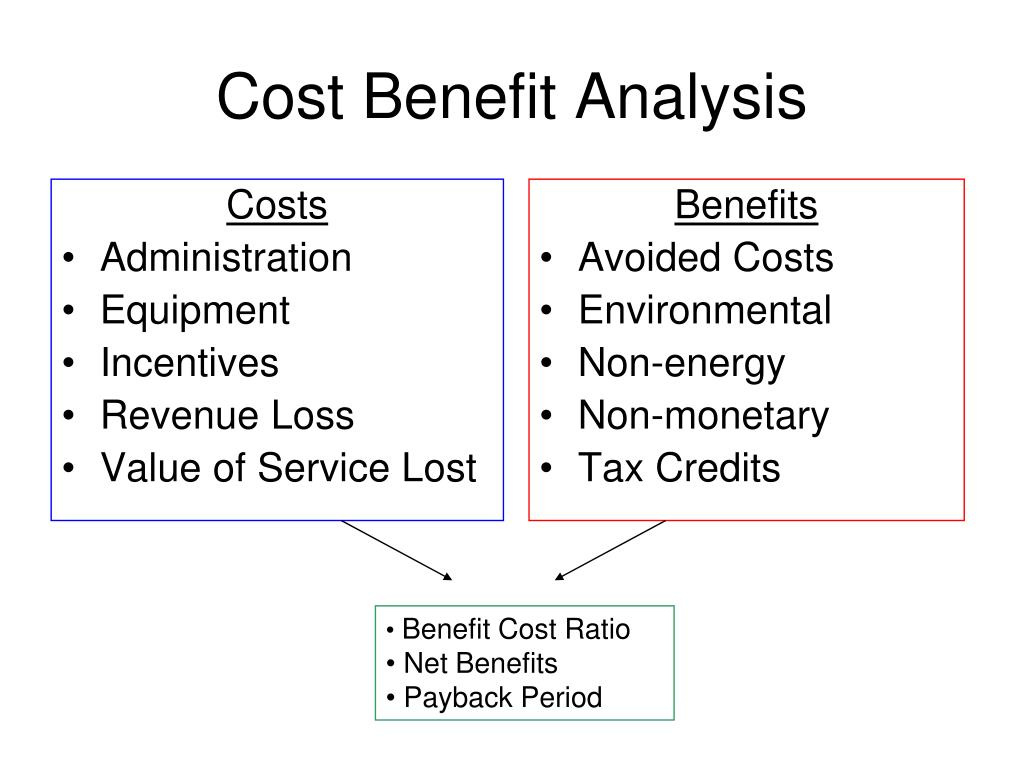 Cost Benefit Analysis

Costs
• Administration
• Equipment
• Incentives
• Revenue Loss
• Value of Service Lost

Benefits
• Avoided Costs
• Environmental
• Non-energy
• Non-monetary
• Tax Credits

• Benefit Cost Ratio
• Net Benefits
• Payback Period